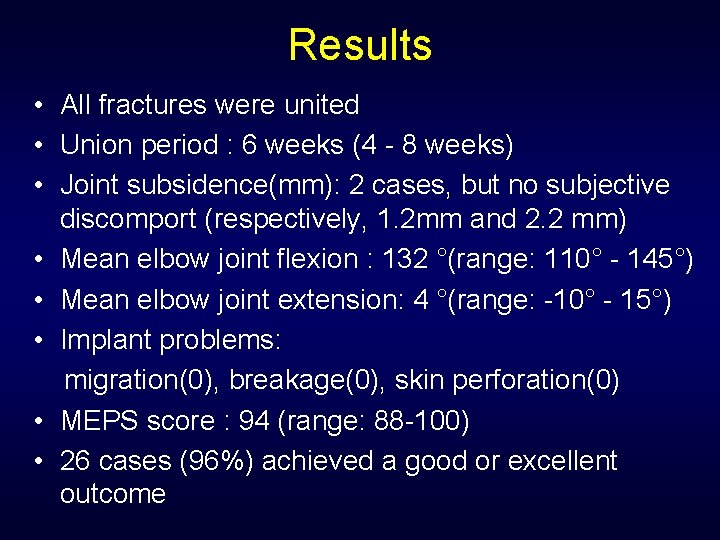 Results

• All fractures were united
• Union period : 6 weeks (4 - 8 weeks)
• Joint subsidence(mm): 2 cases, but no subjective discomport (respectively, 1.2mm and 2.2 mm)
• Mean elbow joint flexion : 132 °(range: 110° - 145°)
• Mean elbow joint extension: 4 °(range: -10° - 15°)
• Implant problems:
migration(0), breakage(0), skin perforation(0)
• MEPS score : 94 (range: 88-100)
• 26 cases (96%) achieved a good or excellent outcome